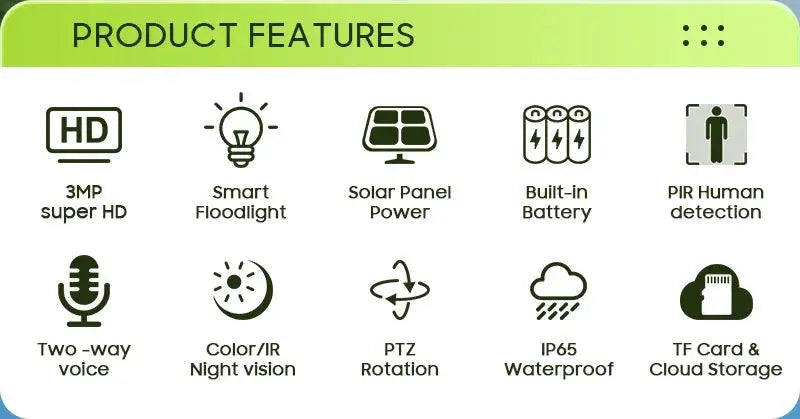 PRODUCT FEATURES

HD

3MP super HD

Smart Floodlight

Solar Panel Power

Built-in Battery

PIR Human detection

Two -way voice

Color/IR Night vision

PTZ Rotation

IP65 Waterproof

TF Card & Cloud Storage